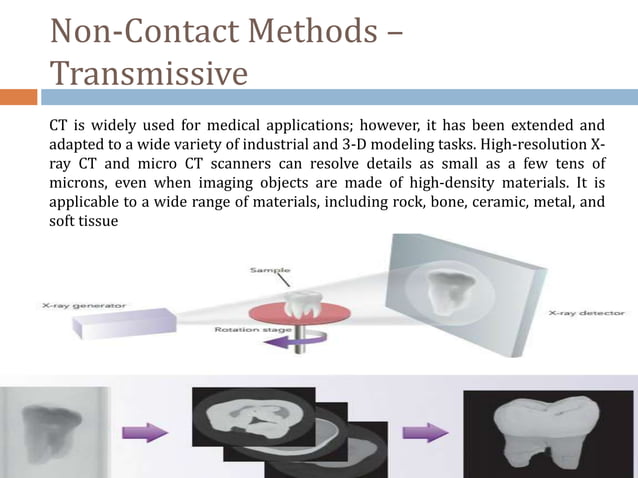 Non-Contact Methods – Transmissive

CT is widely used for medical applications; however, it has been extended and adapted to a wide variety of industrial and 3-D modeling tasks. High-resolution X-ray CT and micro CT scanners can resolve details as small as a few tens of microns, even when imaging objects are made of high-density materials. It is applicable to a wide range of materials, including rock, bone, ceramic, metal, and soft tissue

Sample
X-ray generator
Rotation stage
X-ray detector